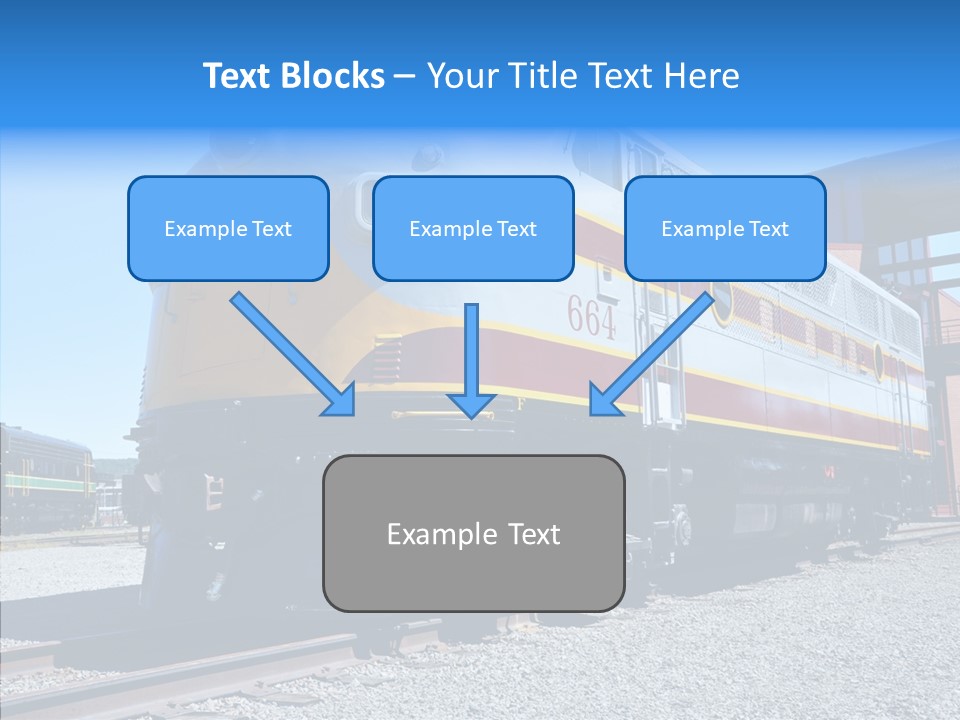 Text Blocks – Your Title Text Here

Example Text

Example Text

Example Text

664

Example Text